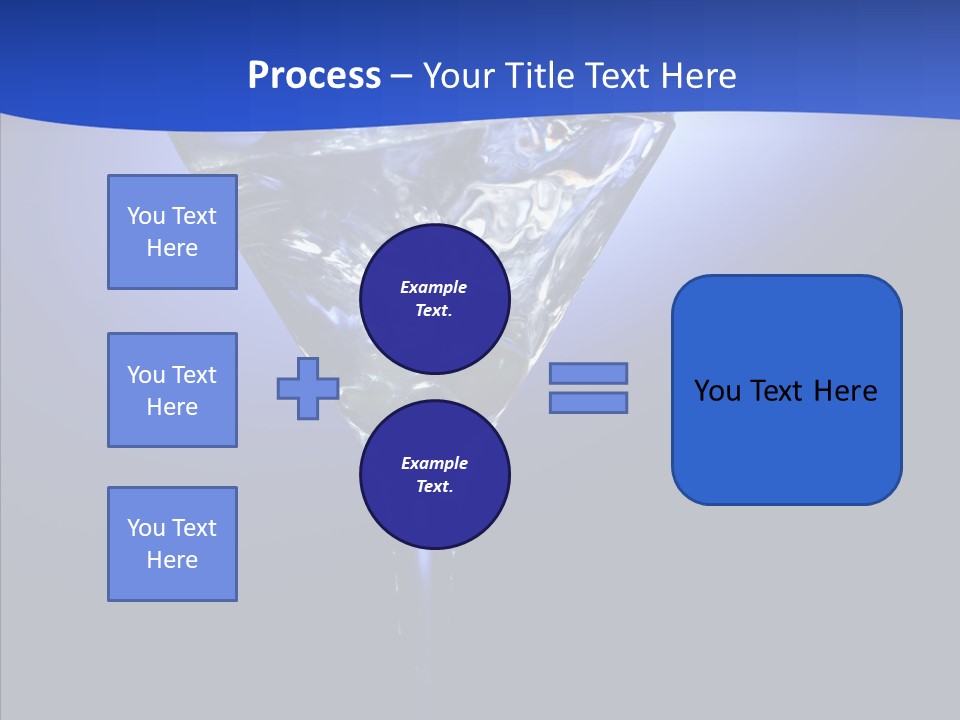 Process – Your Title Text Here

You Text Here

You Text Here

You Text Here

Example Text.

Example Text.

You Text Here